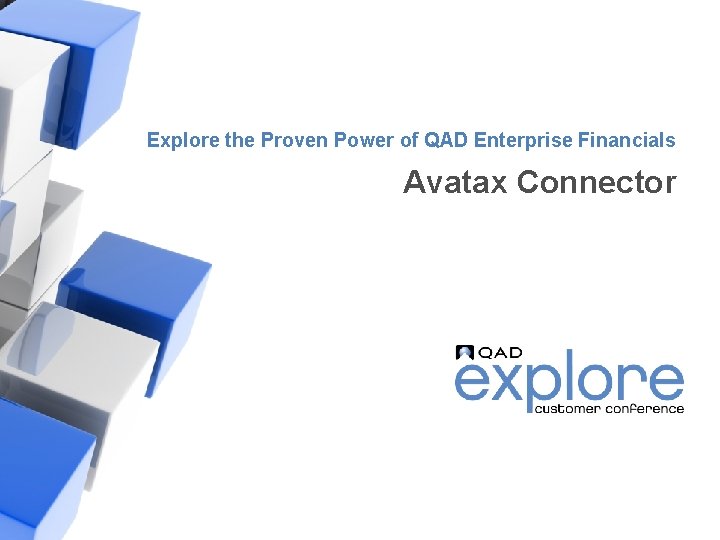 Explore the Proven Power of QAD Enterprise Financials

Avatax Connector

QAD
explore
customer conference